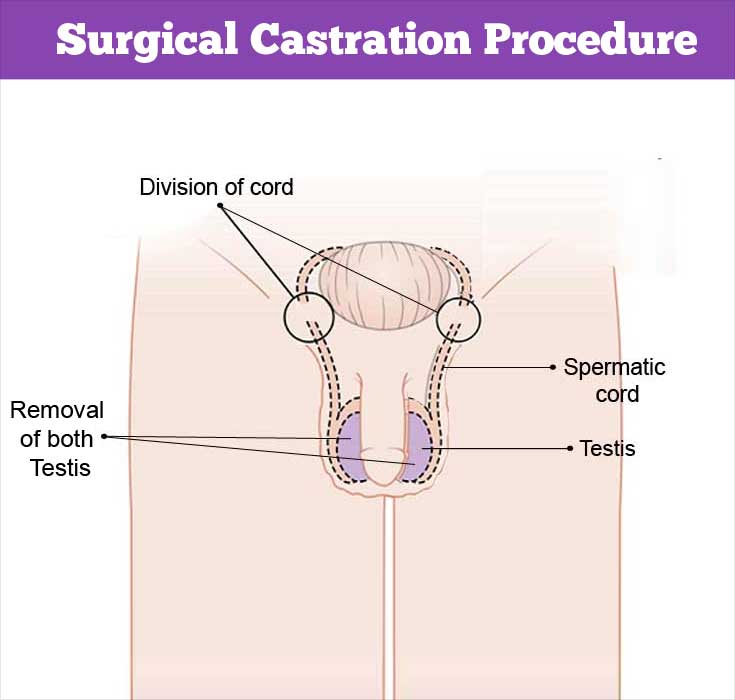 Surgical Castration Procedure

Division of cord

Spermatic cord

Removal of both Testis

Testis